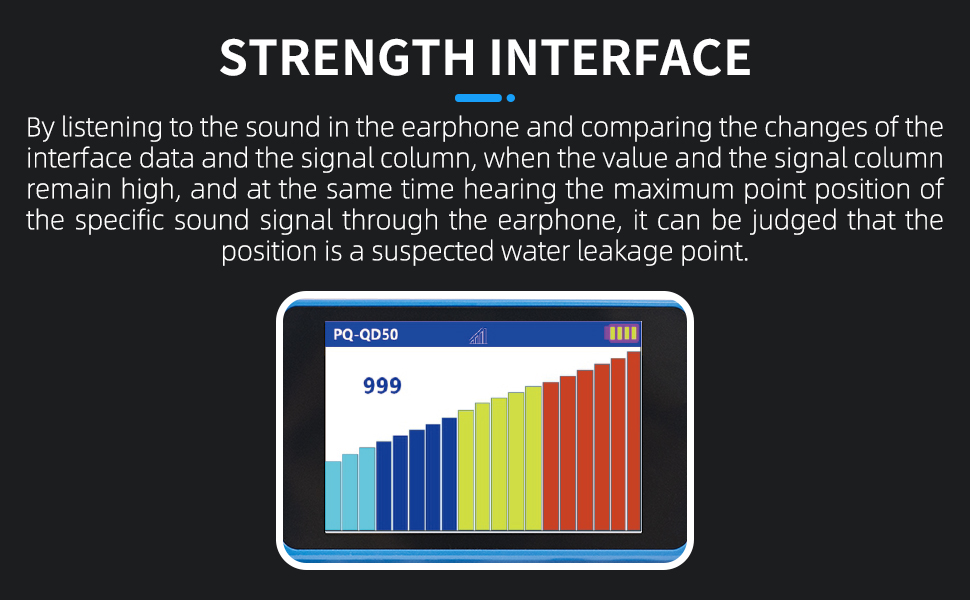 STRENGTH INTERFACE

By listening to the sound in the earphone and comparing the changes of the interface data and the signal column, when the value and the signal column remain high, and at the same time hearing the maximum point position of the specific sound signal through the earphone, it can be judged that the position is a suspected water leakage point.

PQ-QD50

999